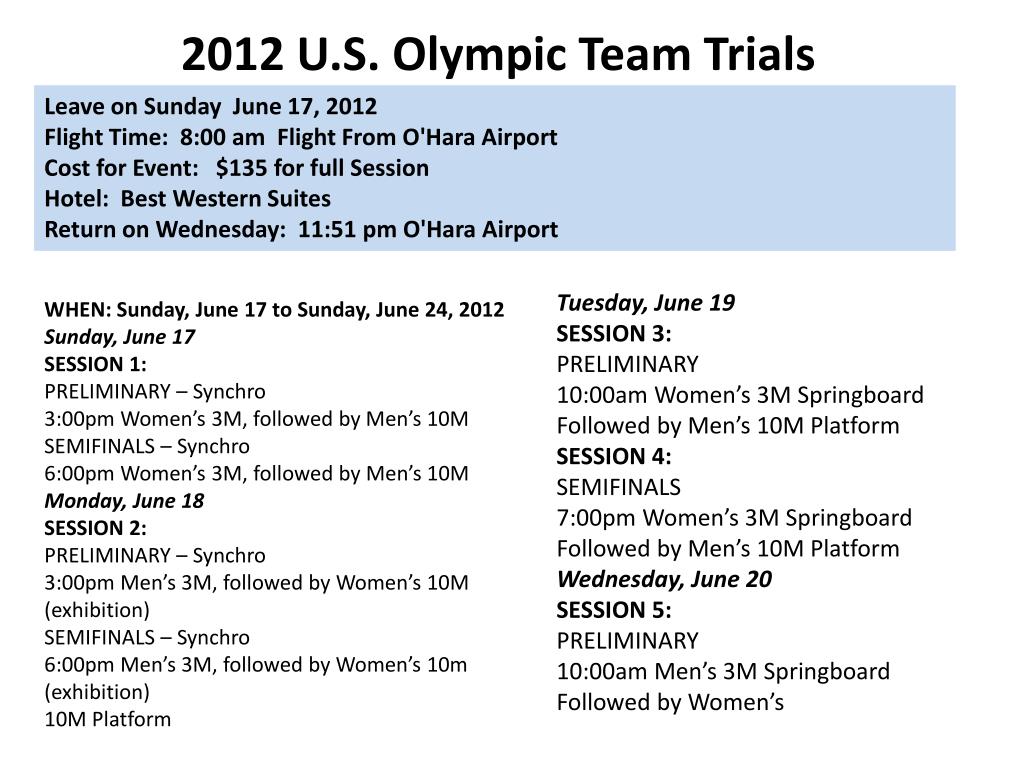 2012 U.S. Olympic Team Trials

Leave on Sunday June 17, 2012
Flight Time: 8:00 am Flight From O'Hara Airport
Cost for Event: $135 for full Session
Hotel: Best Western Suites
Return on Wednesday: 11:51 pm O'Hara Airport

WHEN: Sunday, June 17 to Sunday, June 24, 2012
Sunday, June 17
SESSION 1:
PRELIMINARY – Synchro
3:00pm Women’s 3M, followed by Men’s 10M
SEMIFINALS – Synchro
6:00pm Women’s 3M, followed by Men’s 10M
Monday, June 18
SESSION 2:
PRELIMINARY – Synchro
3:00pm Men’s 3M, followed by Women’s 10M (exhibition)
SEMIFINALS – Synchro
6:00pm Men’s 3M, followed by Women’s 10m (exhibition)
10M Platform

Tuesday, June 19
SESSION 3:
PRELIMINARY
10:00am Women’s 3M Springboard
Followed by Men’s 10M Platform
SESSION 4:
SEMIFINALS
7:00pm Women’s 3M Springboard
Followed by Men’s 10M Platform
Wednesday, June 20
SESSION 5:
PRELIMINARY
10:00am Men’s 3M Springboard
Followed by Women’s